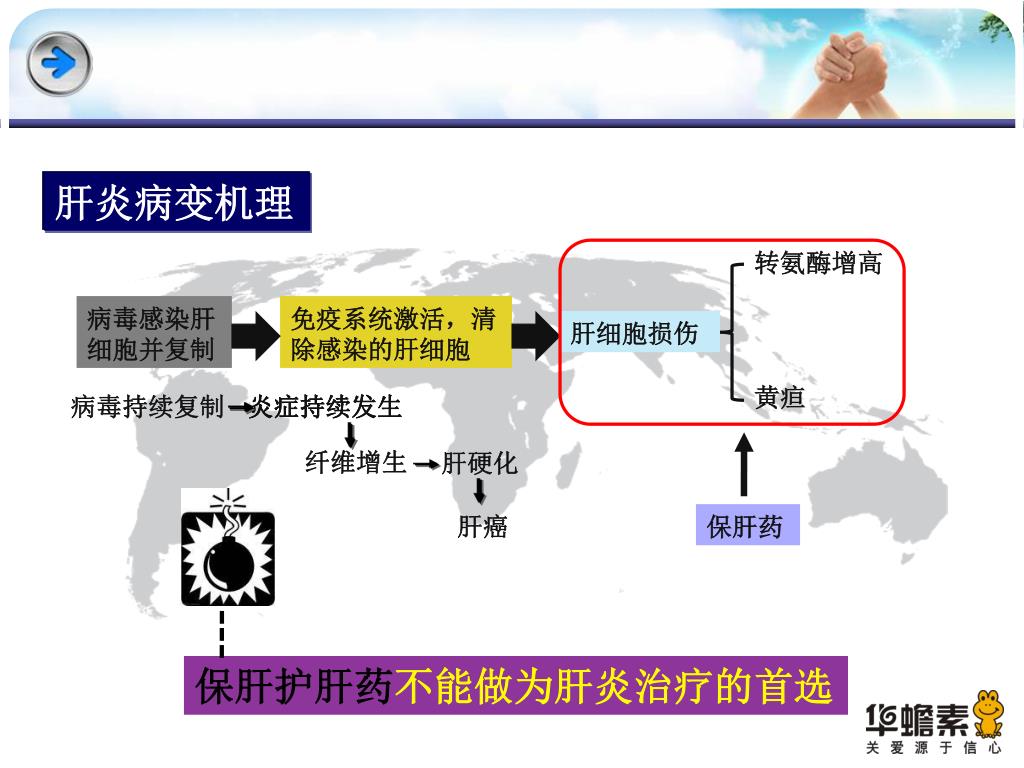 肝炎病变机理

病毒感染肝细胞并复制

免疫系统激活，清除感染的肝细胞

肝细胞损伤

转氨酶增高

黄疸

病毒持续复制 炎症持续发生

纤维增生 肝硬化

肝癌

保肝药

保肝护肝药不能做为肝炎治疗的首选

华蟾素
关爱源于信心